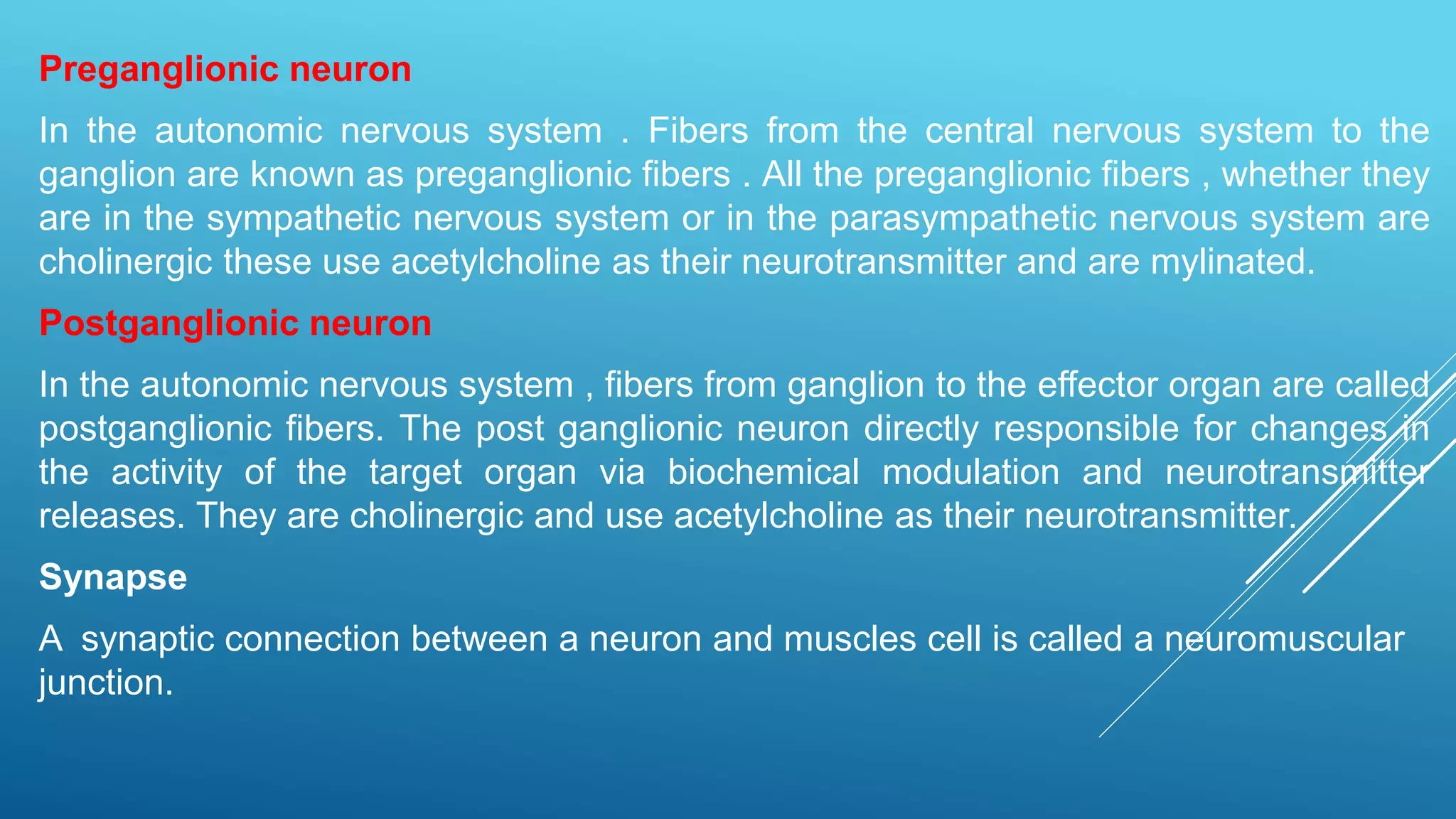 Preganglionic neuron

In the autonomic nervous system . Fibers from the central nervous system to the ganglion are known as preganglionic fibers . All the preganglionic fibers , whether they are in the sympathetic nervous system or in the parasympathetic nervous system are cholinergic these use acetylcholine as their neurotransmitter and are mylinated.

Postganglionic neuron

In the autonomic nervous system , fibers from ganglion to the effector organ are called postganglionic fibers. The post ganglionic neuron directly responsible for changes in the activity of the target organ via biochemical modulation and neurotransmitter releases. They are cholinergic and use acetylcholine as their neurotransmitter.

Synapse

A synaptic connection between a neuron and muscles cell is called a neuromuscular junction.